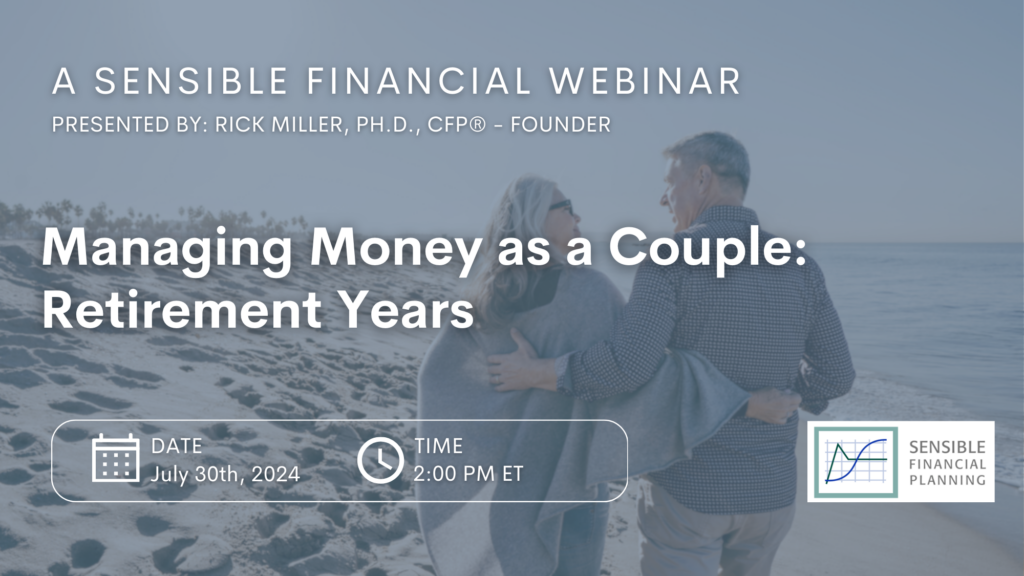 A SENSIBLE FINANCIAL WEBINAR

PRESENTED BY: RICK MILLER, PH.D., CFP® - FOUNDER

Managing Money as a Couple: Retirement Years

DATE
July 30th, 2024

TIME
2:00 PM ET

SENSIBLE FINANCIAL PLANNING